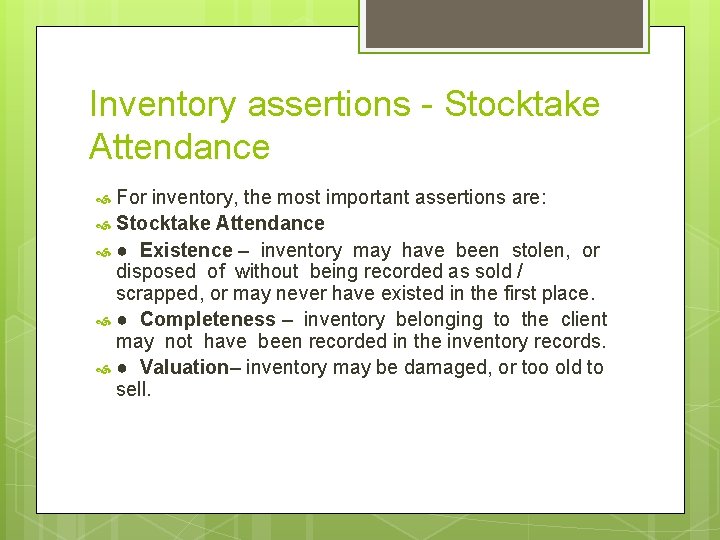 Inventory assertions - Stocktake Attendance

For inventory, the most important assertions are:

Stocktake Attendance

● Existence – inventory may have been stolen, or disposed of without being recorded as sold / scrapped, or may never have existed in the first place.

● Completeness – inventory belonging to the client may not have been recorded in the inventory records.

● Valuation– inventory may be damaged, or too old to sell.